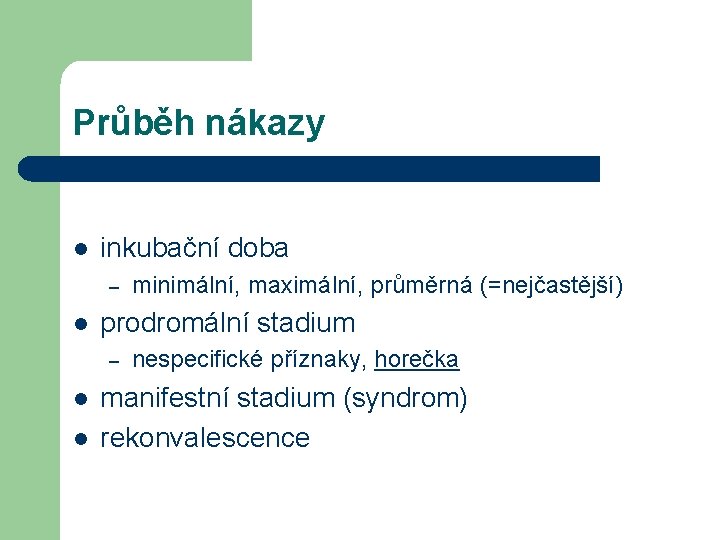 Průběh nákazy

- inkubační doba
  – minimální, maximální, průměrná (=nejčastější)
- prodromální stadium
  – nespecifické příznaky, horečka
- manifestní stadium (syndrom)
- rekonvalescence